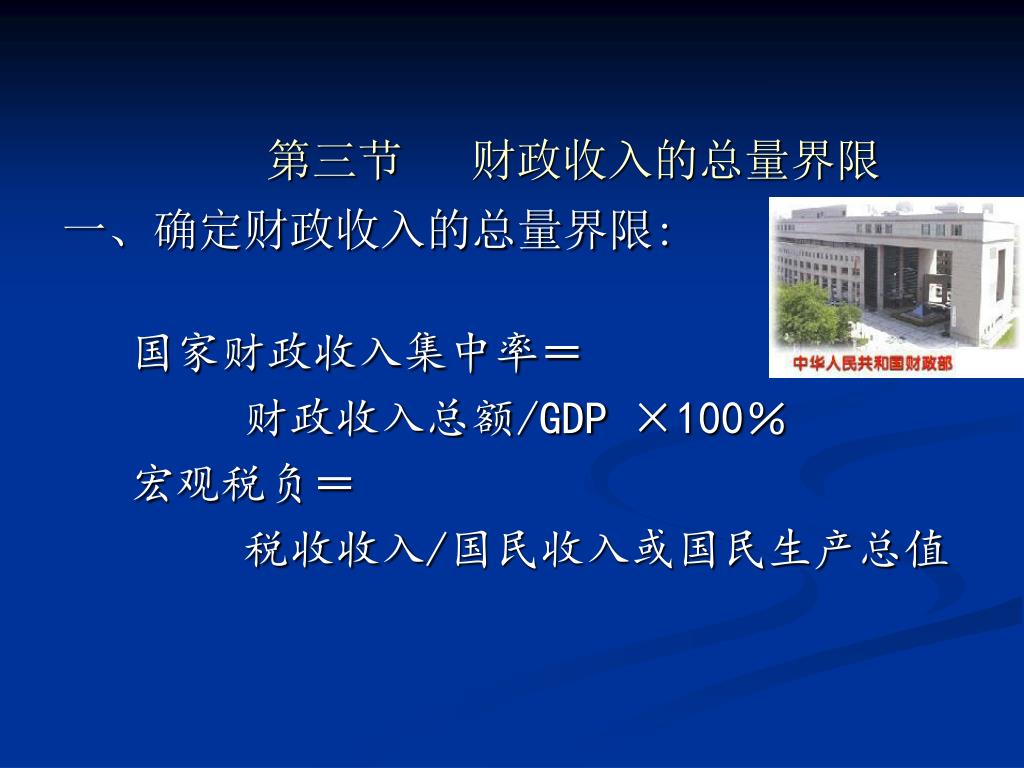 第三节　财政收入的总量界限

一、确定财政收入的总量界限:

中华人民共和国财政部

国家财政收入集中率＝

财政收入总额/GDP ×100％

宏观税负＝

税收收入/国民收入或国民生产总值